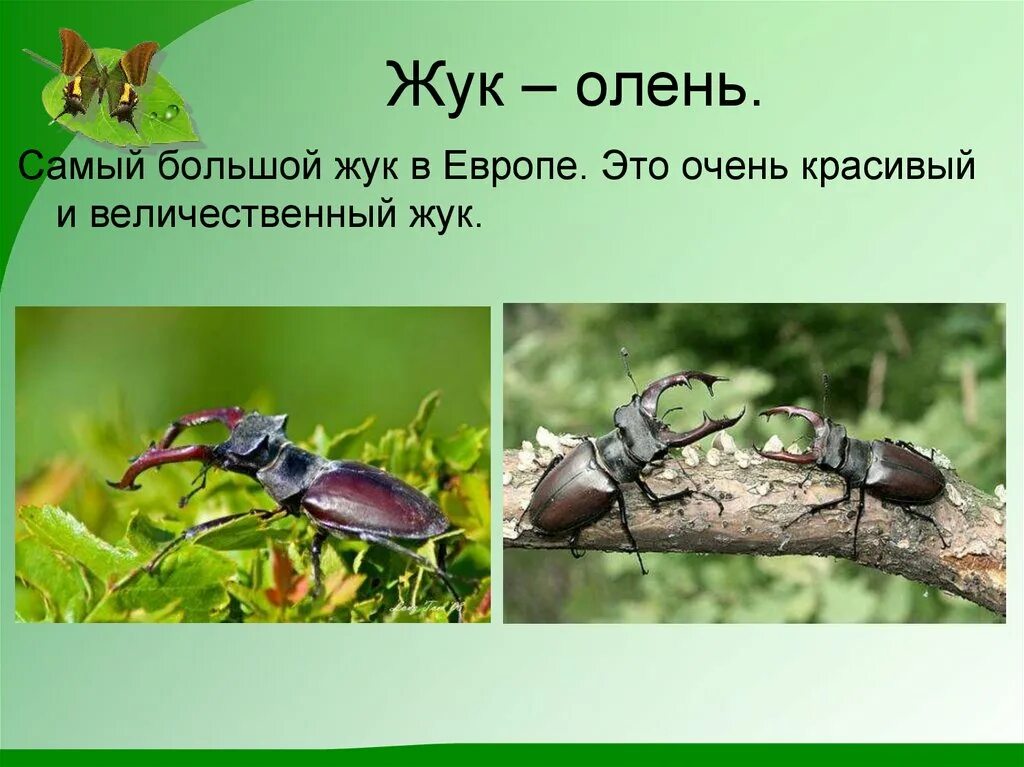 Жук – олень.

Самый большой жук в Европе. Это очень красивый и величественный жук.